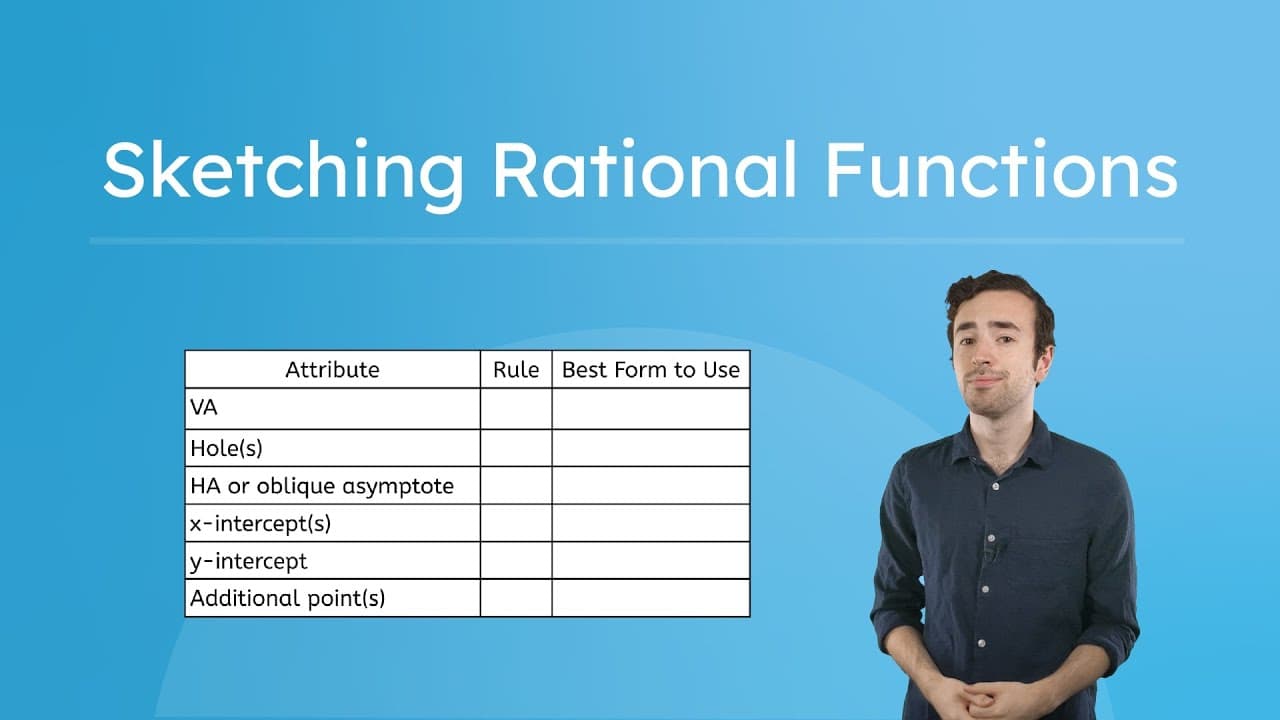 Sketching Rational Functions

| Attribute | Rule | Best Form to Use |
|---|---|---|
| VA | | |
| Hole(s) | | |
| HA or oblique asymptote | | |
| x-intercept(s) | | |
| y-intercept | | |
| Additional point(s) | | |